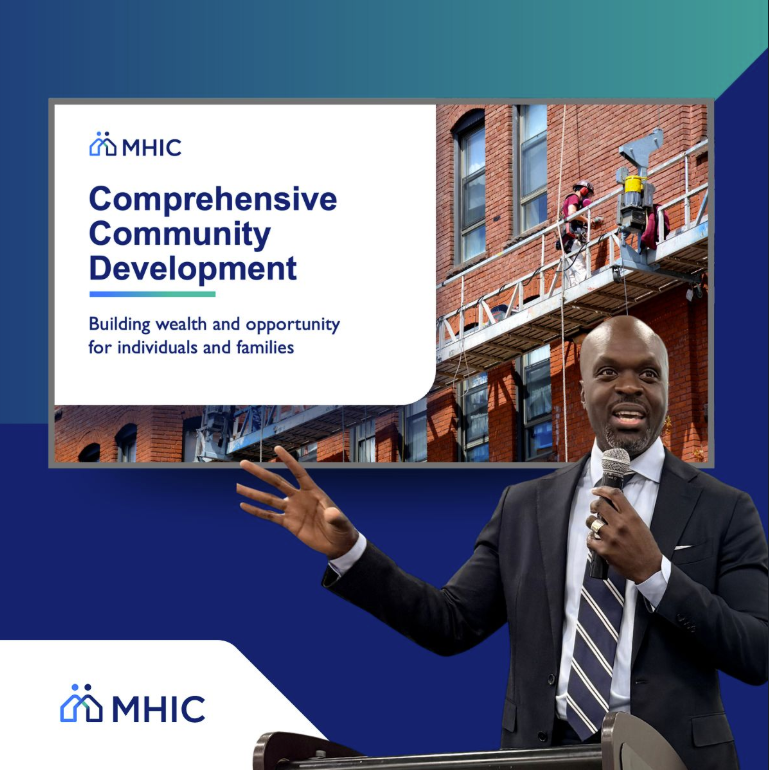 MHIC

Comprehensive Community Development

Building wealth and opportunity for individuals and families

MHIC